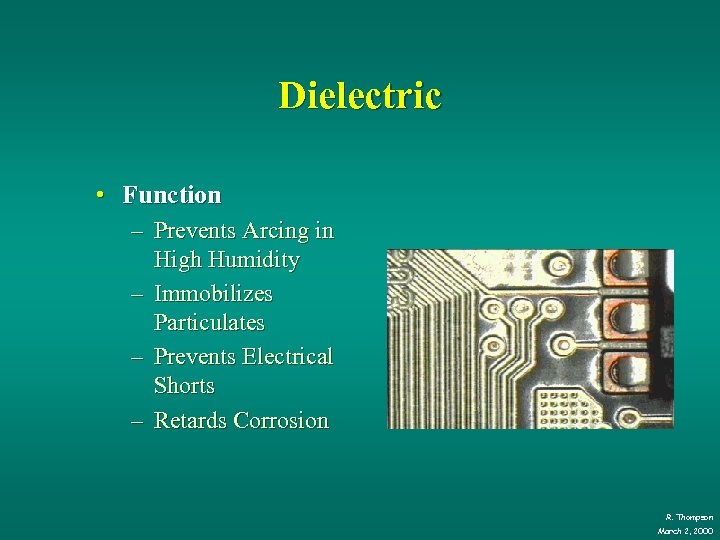 Dielectric

• Function
– Prevents Arcing in High Humidity
– Immobilizes Particulates
– Prevents Electrical Shorts
– Retards Corrosion

R. Thompson
March 2, 2000